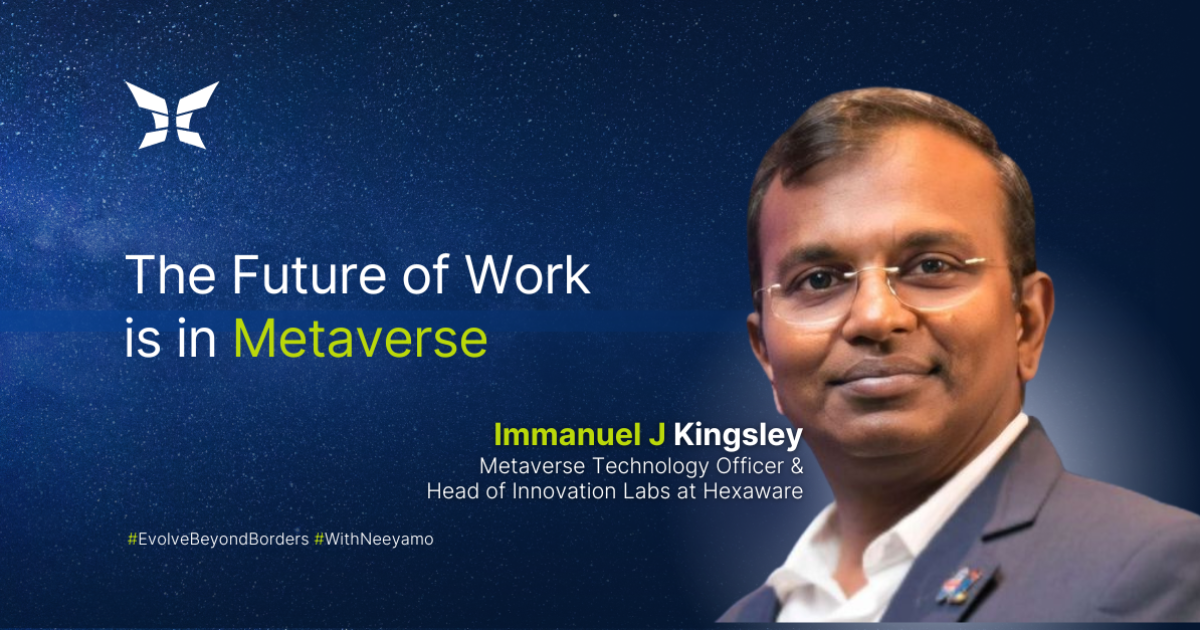 The Future of Work is in Metaverse

Immanuel J Kingsley
Metaverse Technology Officer & Head of Innovation Labs at Hexaware

#EvolveBeyondBorders #WithNeeyamo